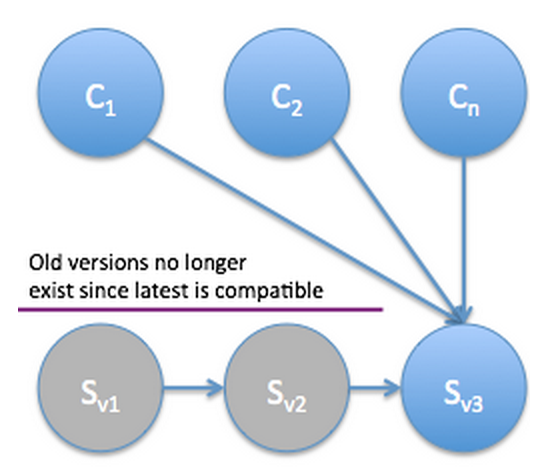 $C_1$

$C_2$

$C_n$

Old versions no longer exist since latest is compatible

$S_{v1}$

$S_{v2}$

$S_{v3}$